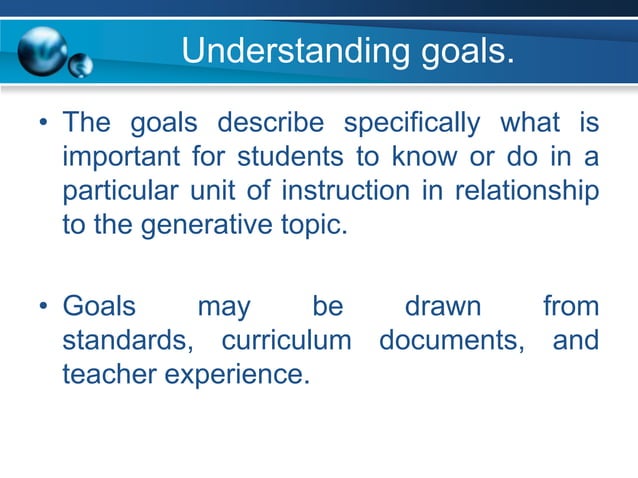 Understanding goals.

• The goals describe specifically what is important for students to know or do in a particular unit of instruction in relationship to the generative topic.

• Goals may be drawn from standards, curriculum documents, and teacher experience.